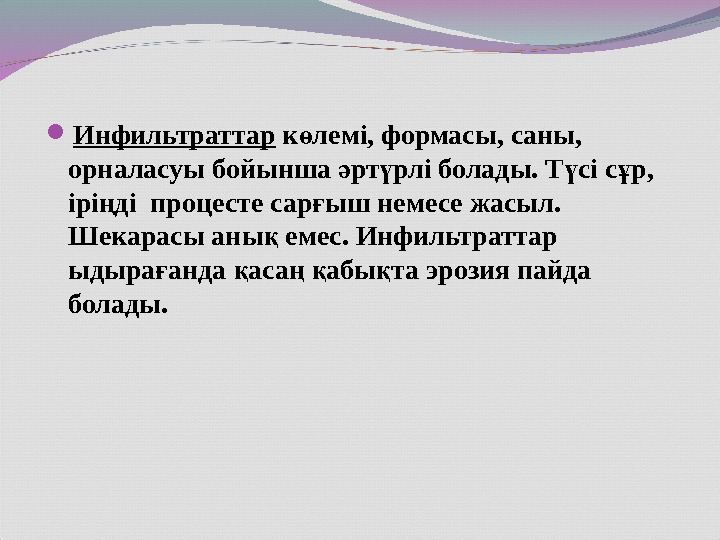 Инфильтраттар көлемі, формасы, саны, орналасуы бойынша әртүрлі болады. Түсі сұр, іріңді процесте сарғыш немесе жасыл. Шекарасы анық емес. Инфильтраттар ыдырағанда қасаң қабықта эрозия пайда болады.